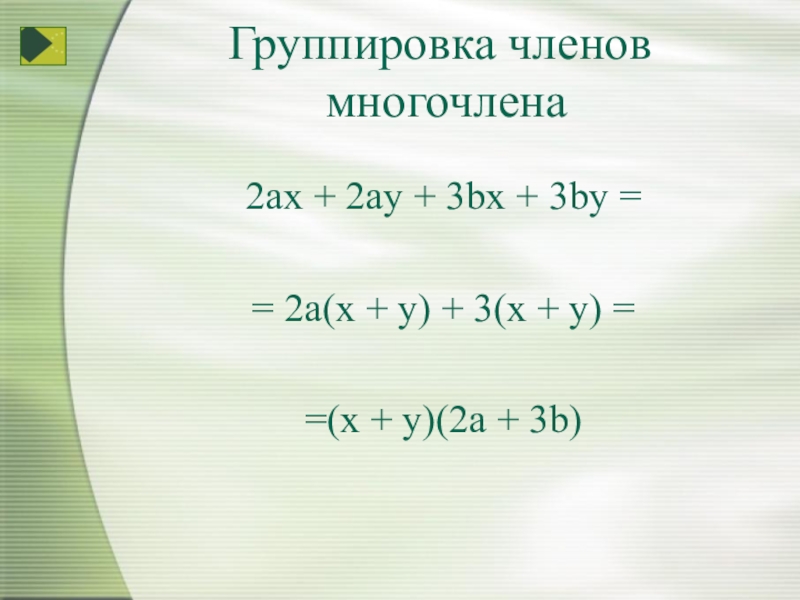 Группировка членов многочлена

$2ax + 2ay + 3bx + 3by =$

$= 2a(x + y) + 3(x + y) =$

$=(x + y)(2a + 3b)$